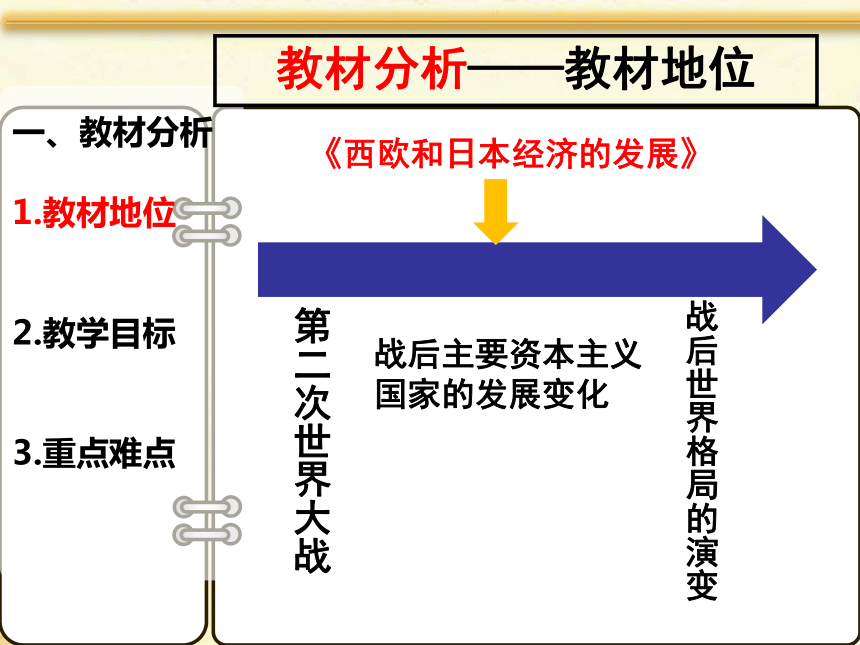 教材分析——教材地位

一、教材分析

1.教材地位

2.教学目标

3.重点难点

《西欧和日本经济的发展》

第二次世界大战

战后主要资本主义国家的发展变化

战后世界格局的演变